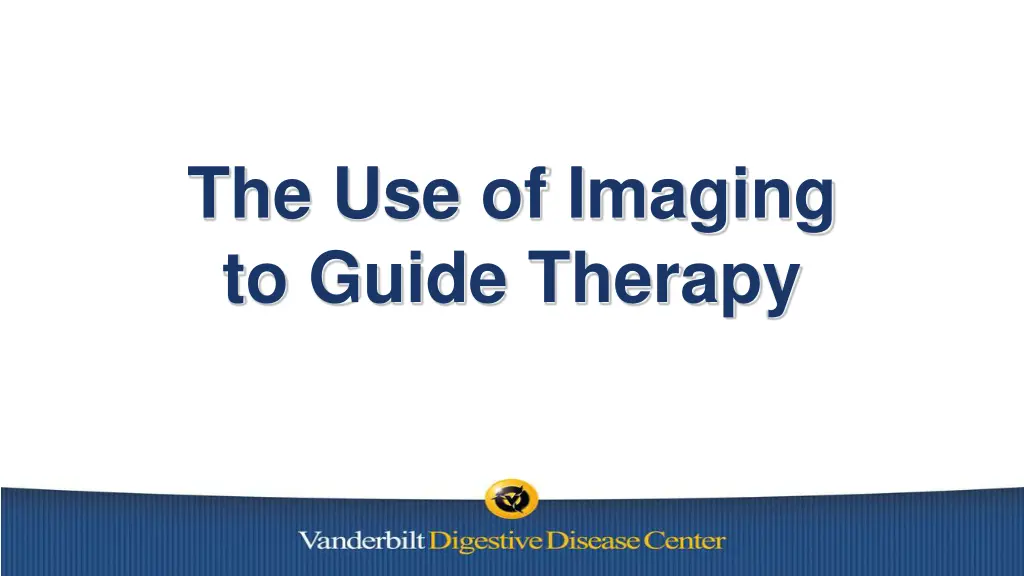 The Use of Imaging to Guide Therapy

Vanderbilt Digestive Disease Center